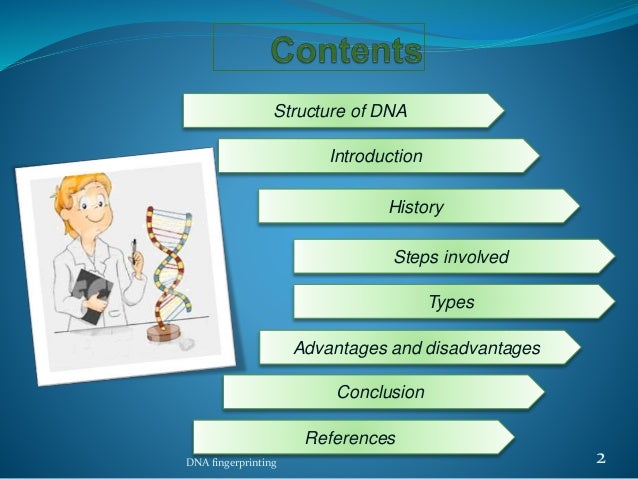 Contents

Structure of DNA

Introduction

History

Steps involved

Types

Advantages and disadvantages

Conclusion

References

DNA fingerprinting

2